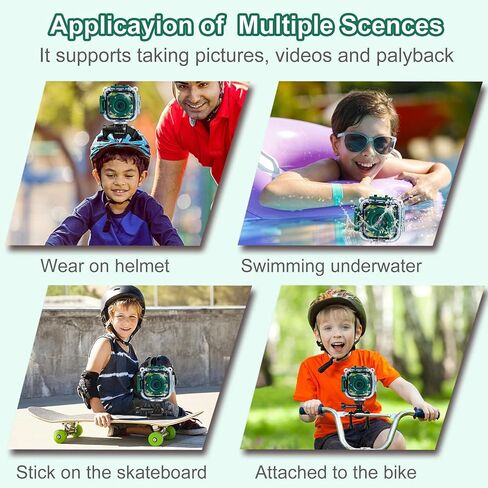 Applicayion of Multiple Scences

It supports taking pictures, videos and palyback

Wear on helmet

Swimming underwater

Stick on the skateboard

Attached to the bike